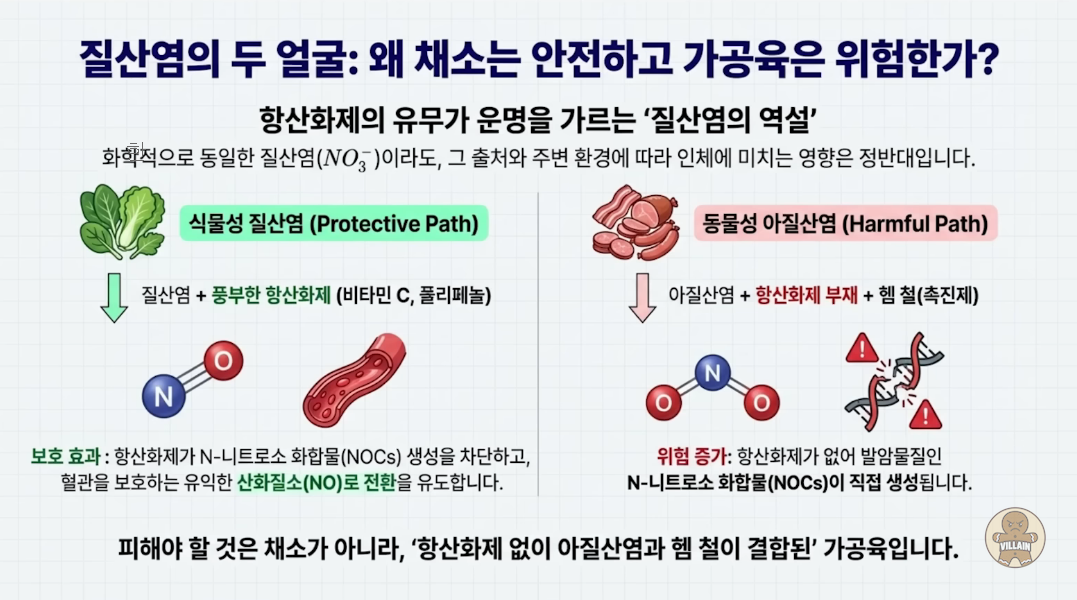 질산염의 두 얼굴: 왜 채소는 안전하고 가공육은 위험한가?

항산화제의 유무가 운명을 가르는 '질산염의 역설'

화학적으로 동일한 질산염($NO_3^-$)이라도, 그 출처와 주변 환경에 따라 인체에 미치는 영향은 정반대입니다.

식물성 질산염 (Protective Path)

질산염 + 풍부한 항산화제 (비타민 C, 폴리페놀)

N

O

보호 효과 : 항산화제가 N-니트로소 화합물(NOCs) 생성을 차단하고, 혈관을 보호하는 유익한 산화질소(NO)로 전환을 유도합니다.

동물성 아질산염 (Harmful Path)

아질산염 + 항산화제 부재 + 헴 철(촉진제)

O

N

O

위험 증가: 항산화제가 없어 발암물질인 N-니트로소 화합물(NOCs)이 직접 생성됩니다.

피해야 할 것은 채소가 아니라, '항산화제 없이 아질산염과 헴 철이 결합된' 가공육입니다.

VILLAIN